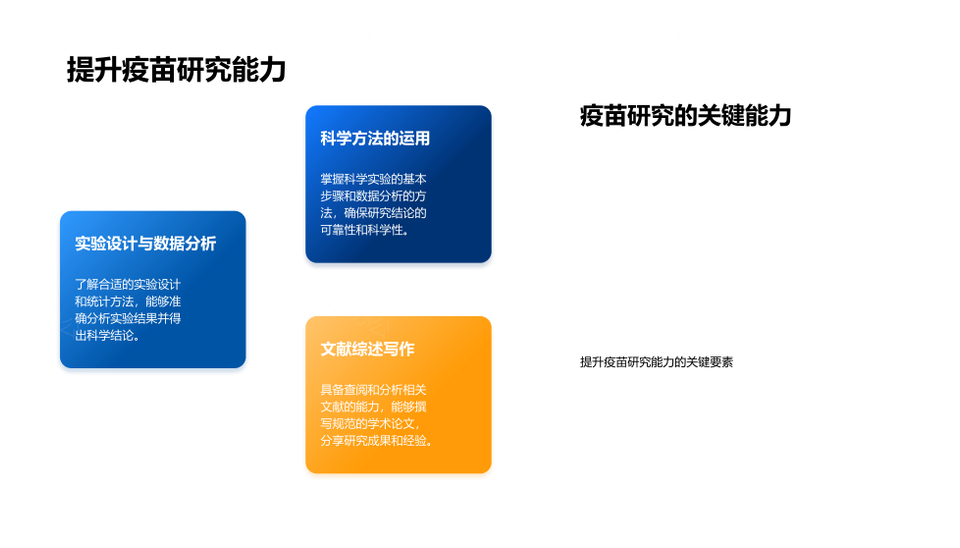 提升疫苗研究能力

实验设计与数据分析

了解合适的实验设计和统计方法，能够准确分析实验结果并得出科学结论。

科学方法的运用

掌握科学实验的基本步骤和数据分析的方法，确保研究结论的可靠性和科学性。

文献综述写作

具备查阅和分析相关文献的能力，能够撰写规范的学术论文，分享研究成果和经验。

疫苗研究的关键能力

提升疫苗研究能力的关键要素